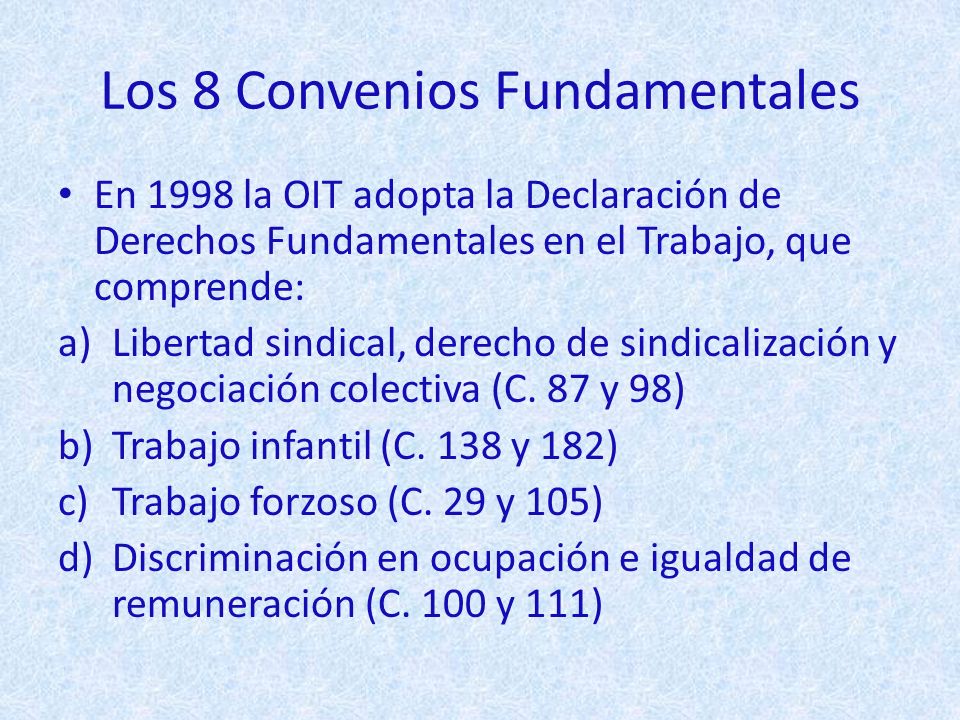 Los 8 Convenios Fundamentales

• En 1998 la OIT adopta la Declaración de Derechos Fundamentales en el Trabajo, que comprende:

a) Libertad sindical, derecho de sindicalización y negociación colectiva (C. 87 y 98)
b) Trabajo infantil (C. 138 y 182)
c) Trabajo forzoso (C. 29 y 105)
d) Discriminación en ocupación e igualdad de remuneración (C. 100 y 111)